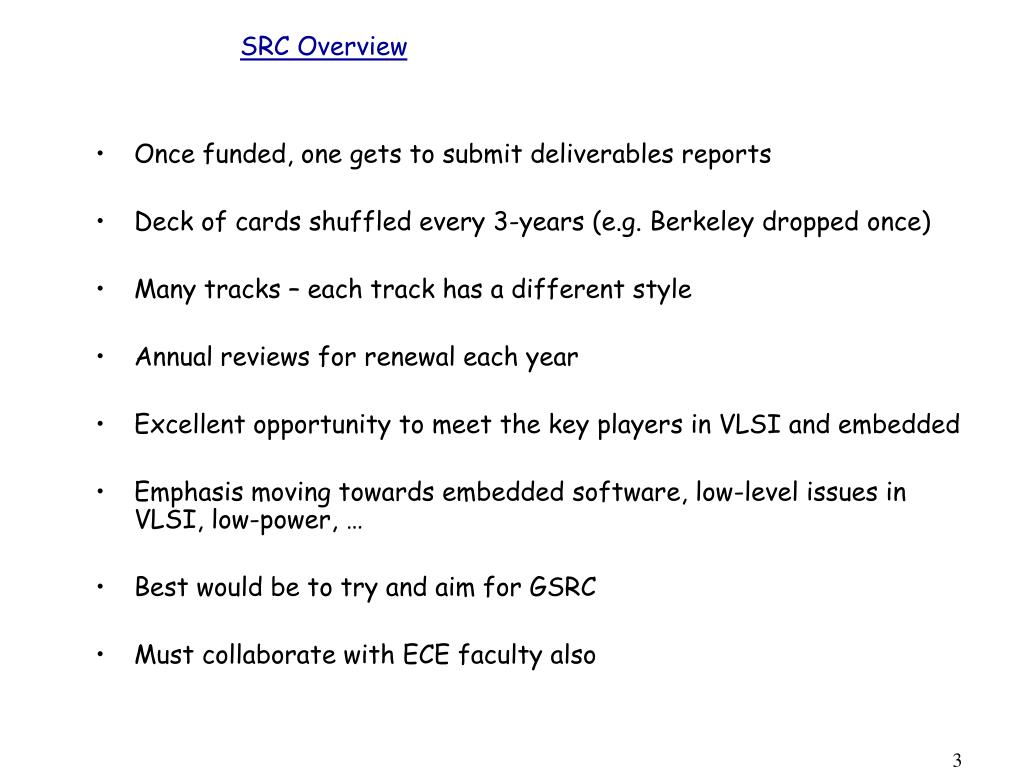 SRC Overview

• Once funded, one gets to submit deliverables reports

• Deck of cards shuffled every 3-years (e.g. Berkeley dropped once)

• Many tracks – each track has a different style

• Annual reviews for renewal each year

• Excellent opportunity to meet the key players in VLSI and embedded

• Emphasis moving towards embedded software, low-level issues in VLSI, low-power, …

• Best would be to try and aim for GSRC

• Must collaborate with ECE faculty also

3